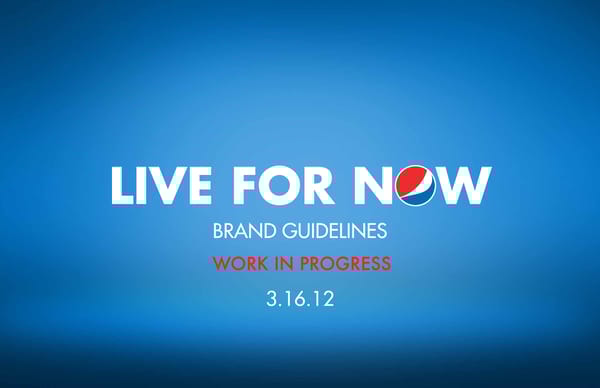 LIVE FOR NOW

BRAND GUIDELINES

WORK IN PROGRESS

3.16.12